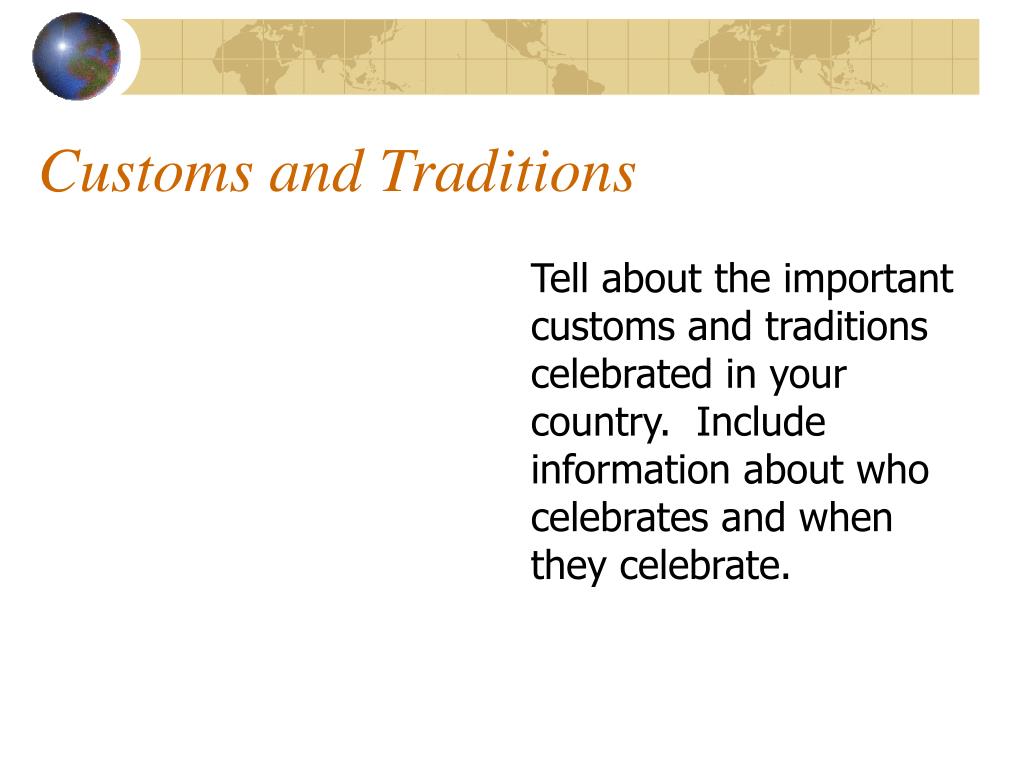 Customs and Traditions

Tell about the important customs and traditions celebrated in your country.  Include information about who celebrates and when they celebrate.